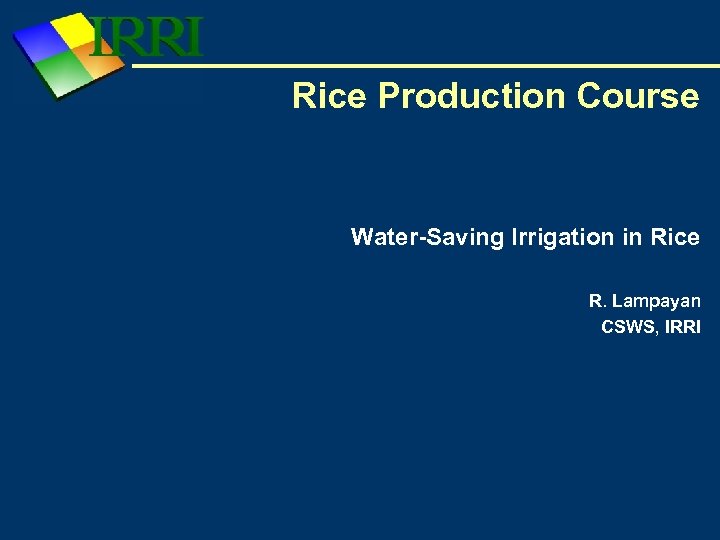 IRRI

Rice Production Course

Water-Saving Irrigation in Rice

R. Lampayan
CSWS, IRRI